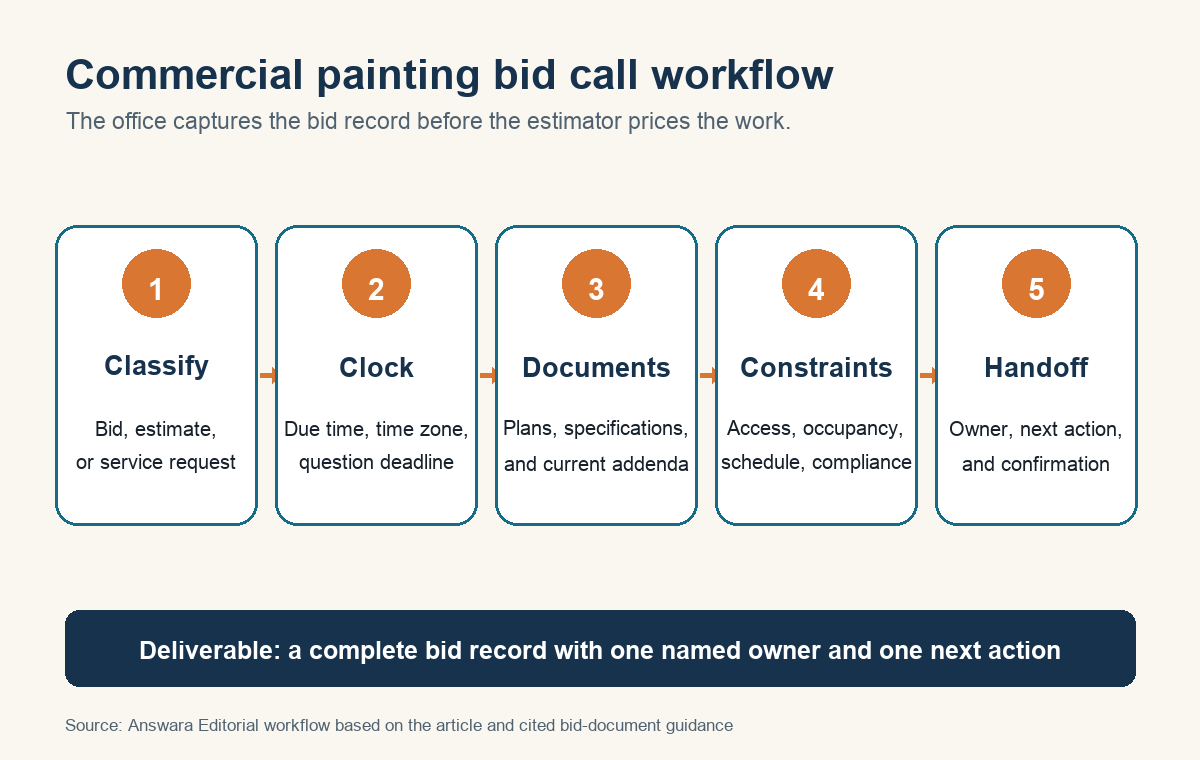 Commercial painting bid call workflow

The office captures the bid record before the estimator prices the work.

1
Classify
Bid, estimate, or service request

2
Clock
Due time, time zone, question deadline

3
Documents
Plans, specifications, and current addenda

4
Constraints
Access, occupancy, schedule, compliance

5
Handoff
Owner, next action, and confirmation

Deliverable: a complete bid record with one named owner and one next action

Source: Answara Editorial workflow based on the article and cited bid-document guidance